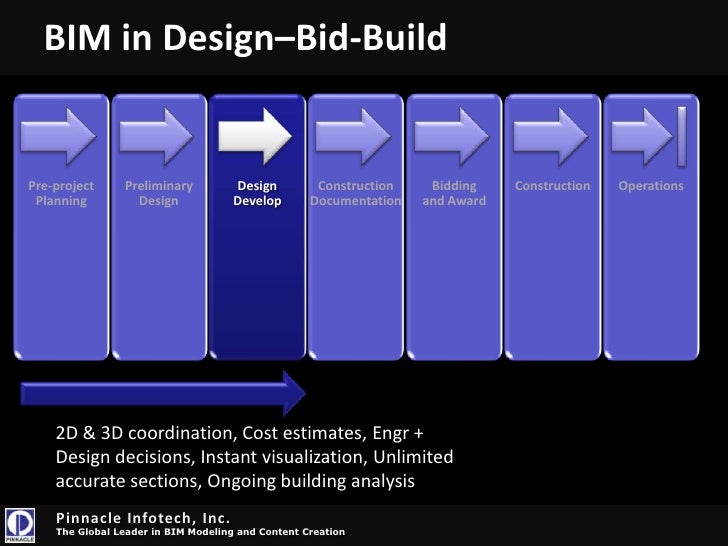 BIM in Design–Bid-Build

Pre-project Planning

Preliminary Design

Design Develop

Construction Documentation

Bidding and Award

Construction

Operations

2D & 3D coordination, Cost estimates, Engr + Design decisions, Instant visualization, Unlimited accurate sections, Ongoing building analysis

PINNACLE

Pinnacle Infotech, Inc.
The Global Leader in BIM Modeling and Content Creation